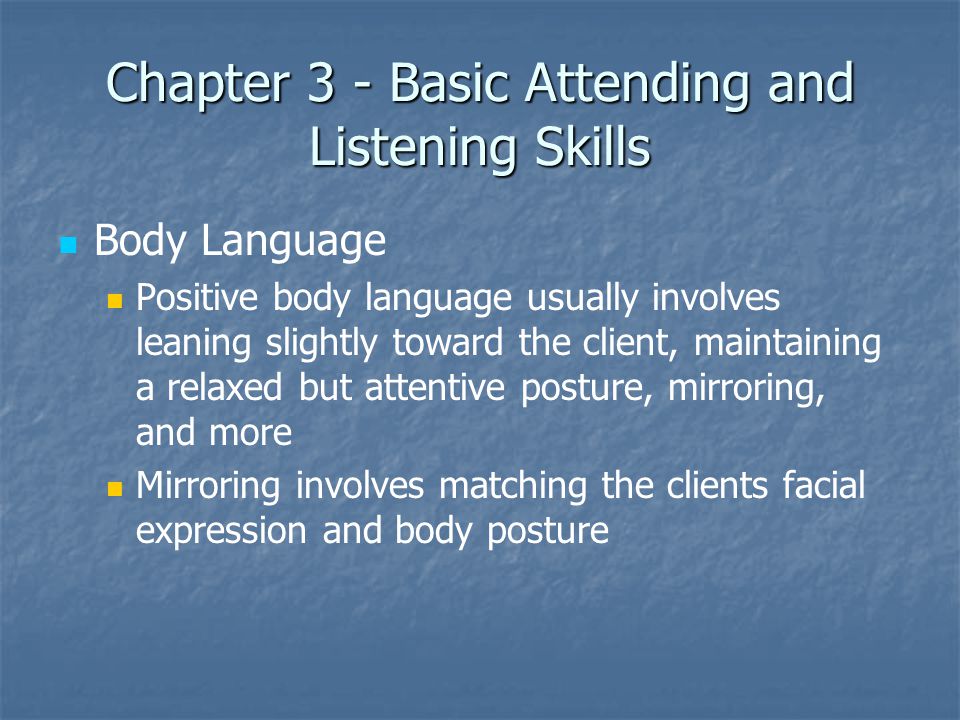 Chapter 3 - Basic Attending and Listening Skills

Body Language

Positive body language usually involves leaning slightly toward the client, maintaining a relaxed but attentive posture, mirroring, and more

Mirroring involves matching the clients facial expression and body posture